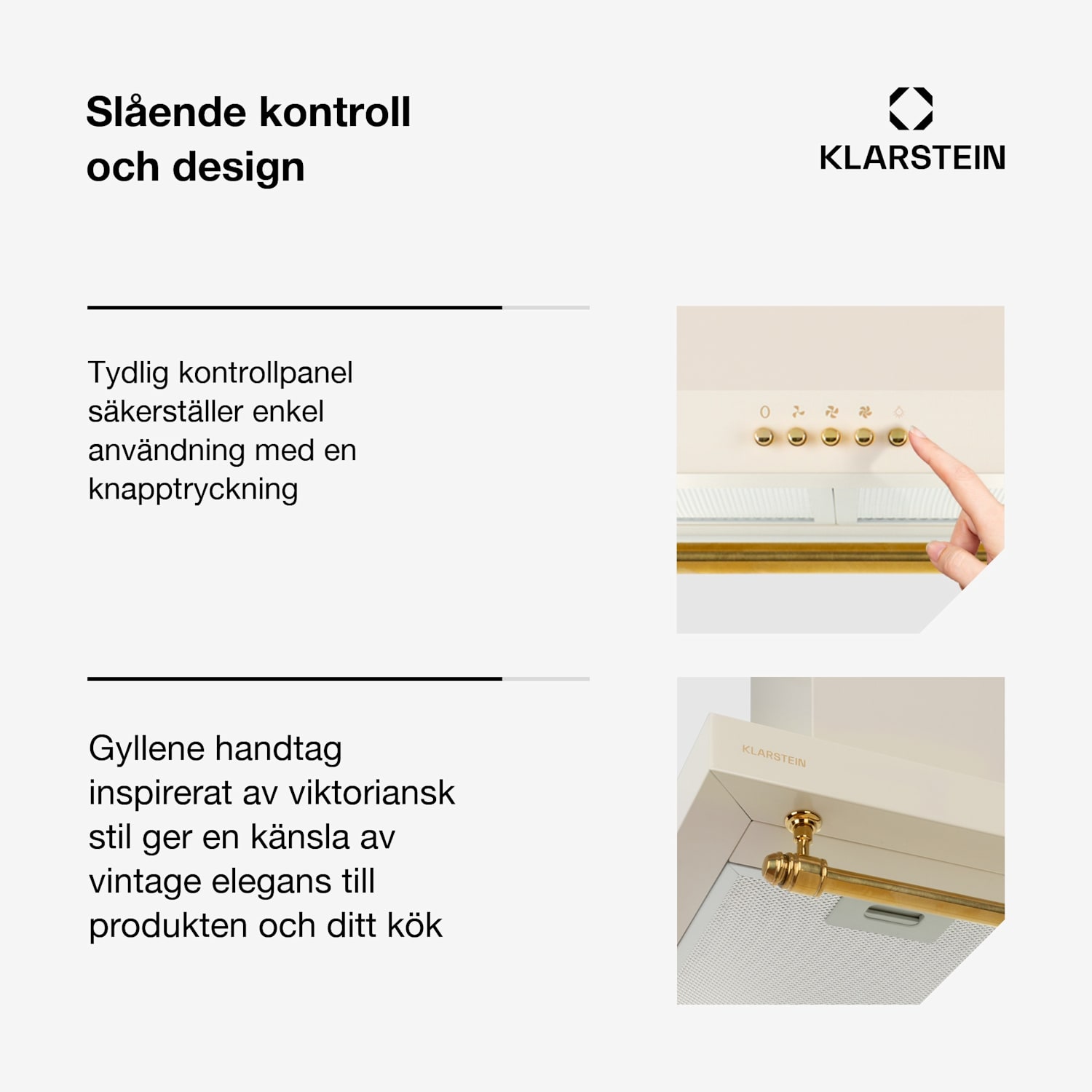 Slående kontroll och design

KLARSTEIN

Tydlig kontrollpanel säkerställer enkel användning med en knapptryckning

0

Gyllene handtag inspirerat av viktoriansk stil ger en känsla av vintage elegans till produkten och ditt kök

KLARSTEIN